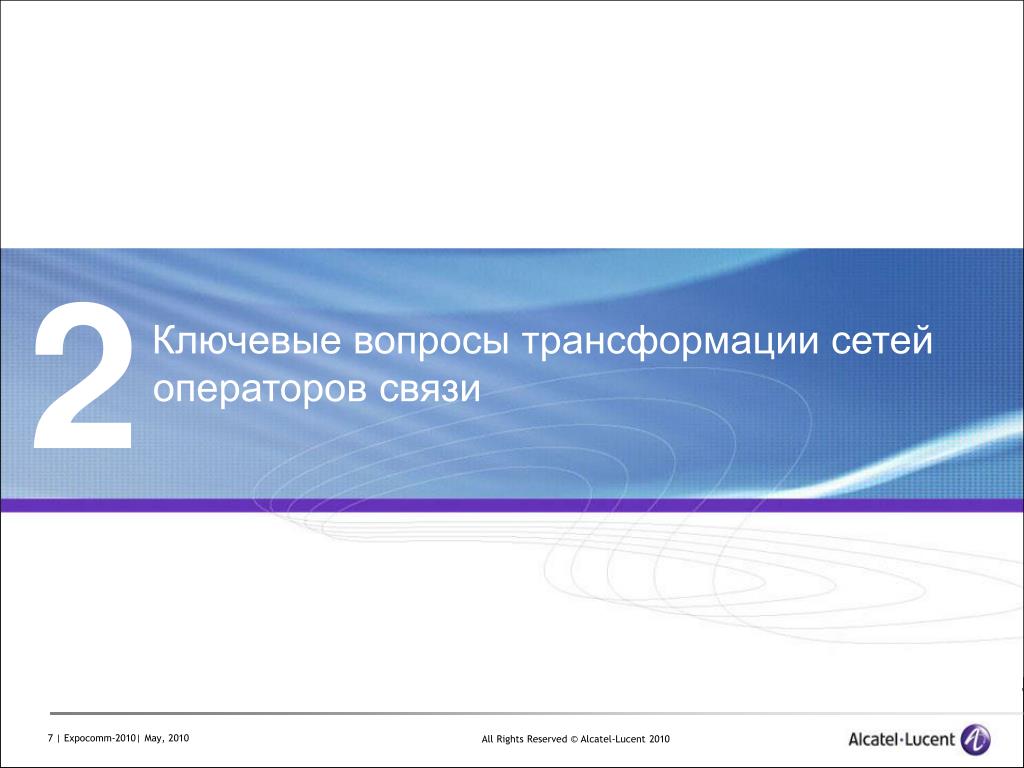 2 Ключевые вопросы трансформации сетей операторов связи

7 | Expocomm-2010| May, 2010

All Rights Reserved © Alcatel-Lucent 2010

Alcatel·Lucent